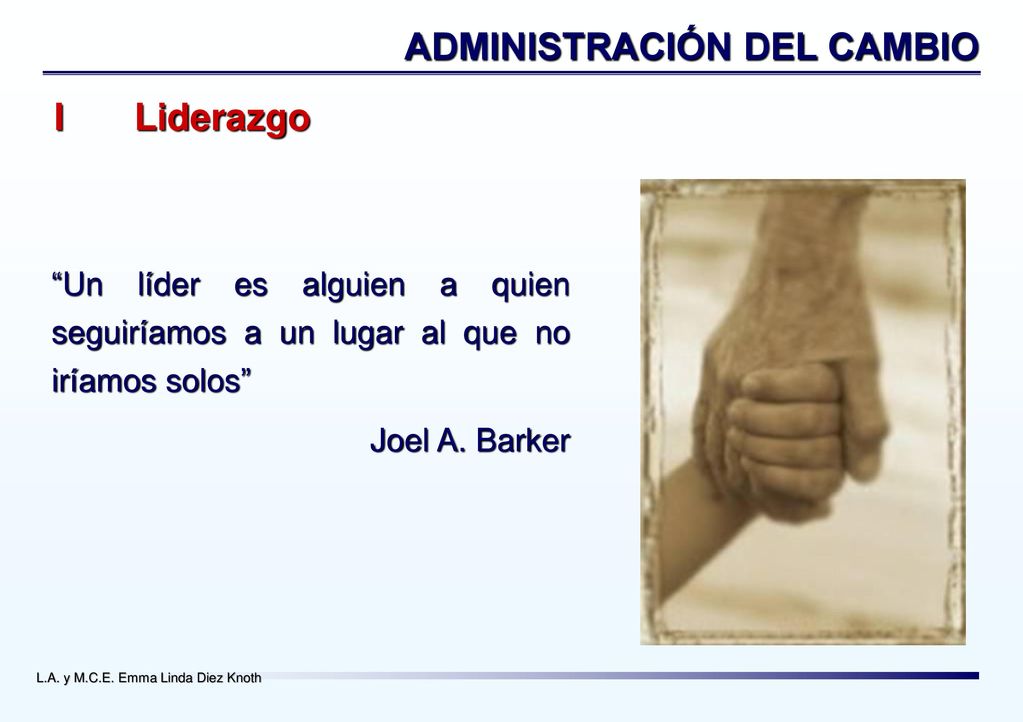 ADMINISTRACIÓN DEL CAMBIO

I Liderazgo

“Un líder es alguien a quien seguiríamos a un lugar al que no iríamos solos”

Joel A. Barker

L.A. y M.C.E. Emma Linda Diez Knoth